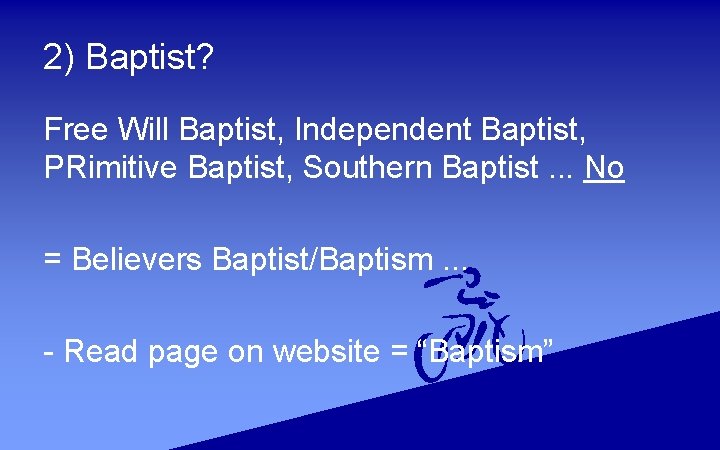 2) Baptist?

Free Will Baptist, Independent Baptist, PRimitive Baptist, Southern Baptist ... No

= Believers Baptist/Baptism ...

- Read page on website = “Baptism”